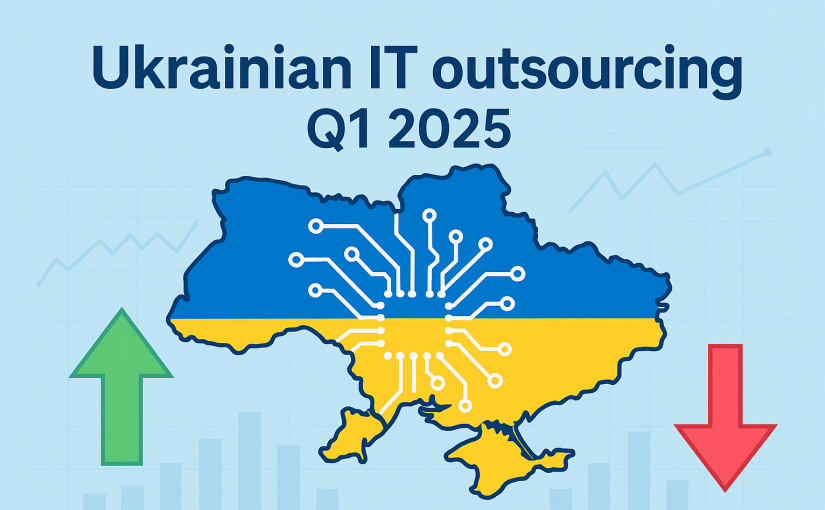 Ukrainian IT outsourcing
Q1 2025